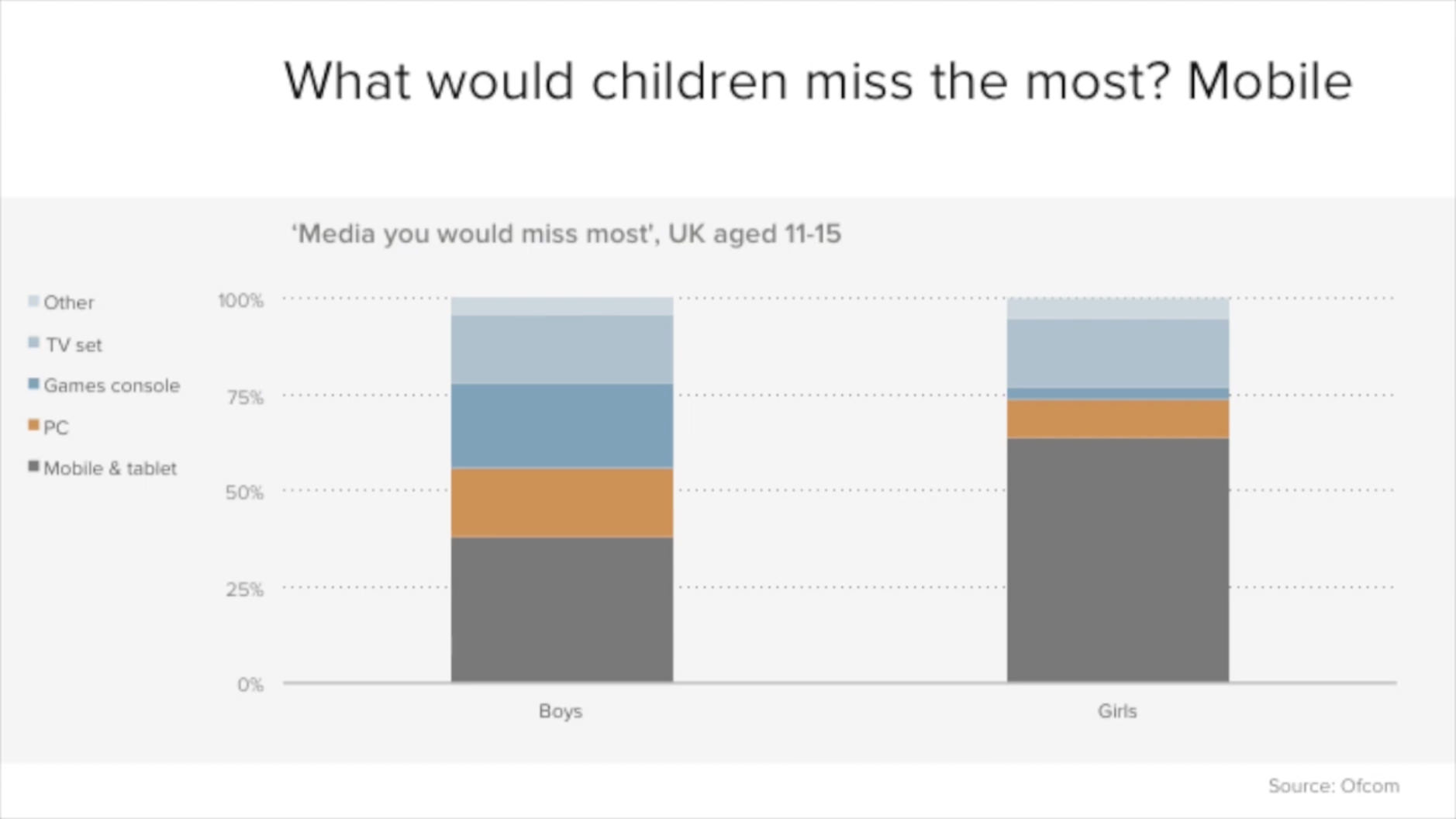 What would children miss the most? Mobile

'Media you would miss most', UK aged 11-15

Other
TV set
Games console
PC
Mobile & tablet

100%
75%
50%
25%
0%

Boys
Girls

Source: Ofcom